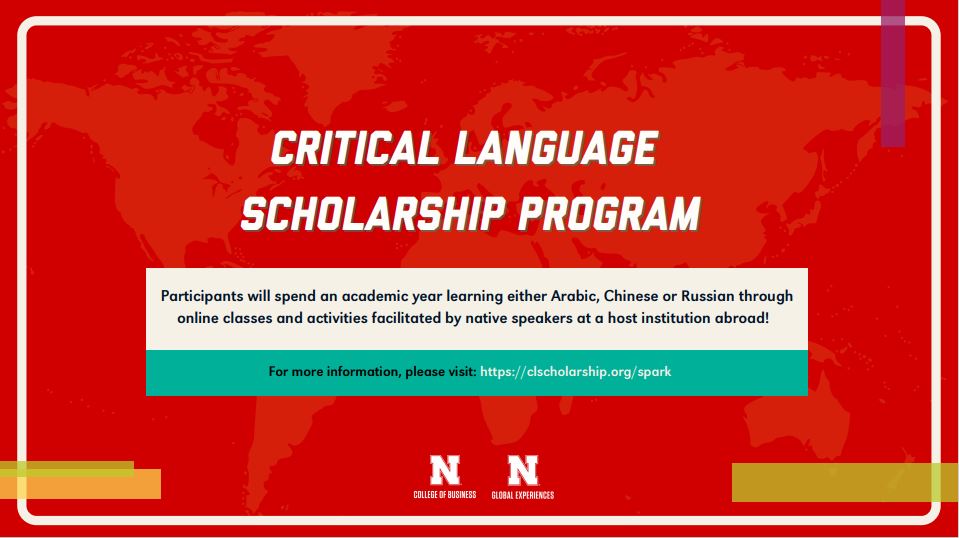 CRITICAL LANGUAGE SCHOLARSHIP PROGRAM

Participants will spend an academic year learning either Arabic, Chinese or Russian through online classes and activities facilitated by native speakers at a host institution abroad!

For more information, please visit: https://clscholarship.org/spark

N COLLEGE OF BUSINESS

N GLOBAL EXPERIENCES